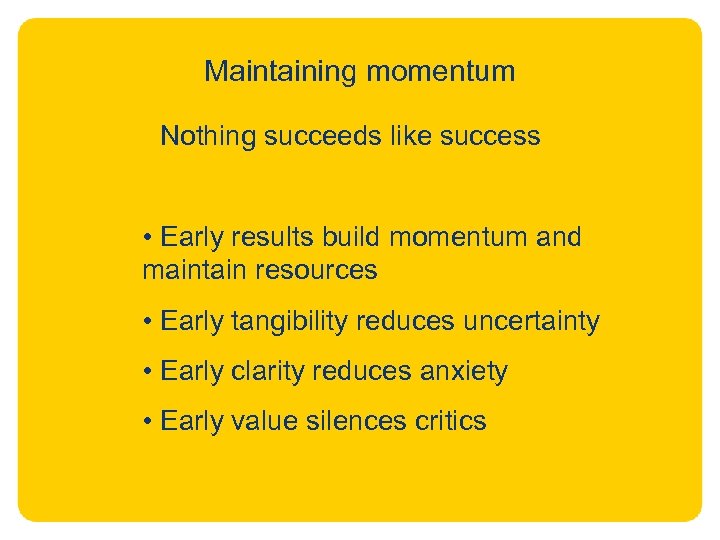 Maintaining momentum

Nothing succeeds like success

• Early results build momentum and maintain resources

• Early tangibility reduces uncertainty

• Early clarity reduces anxiety

• Early value silences critics